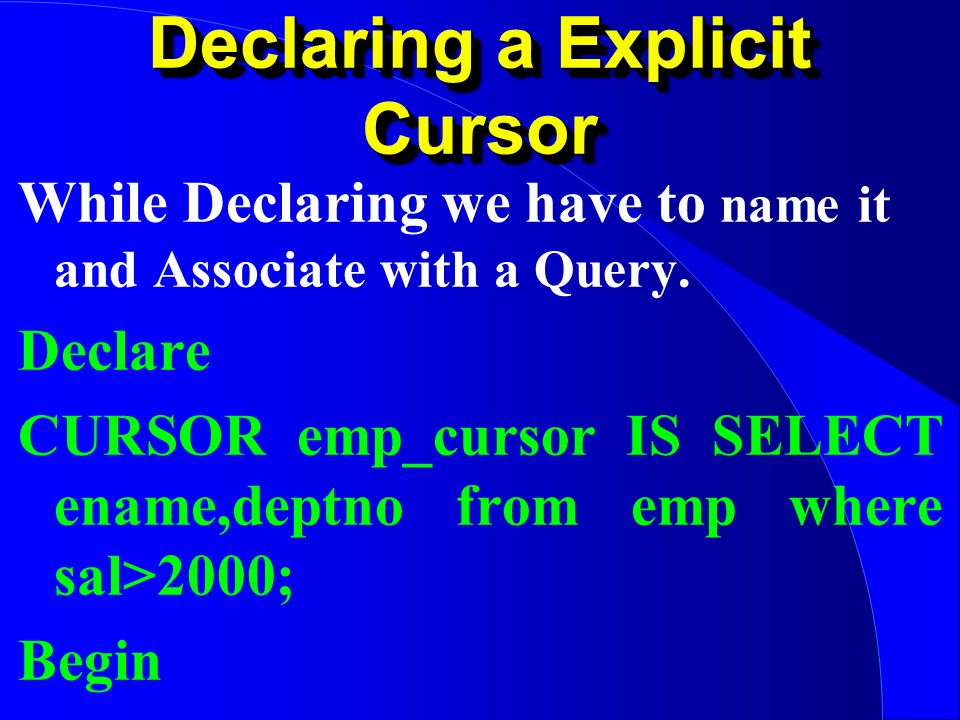 Declaring a Explicit Cursor

While Declaring we have to name it and Associate with a Query.

Declare

CURSOR emp_cursor IS SELECT ename,deptno from emp where sal>2000;

Begin